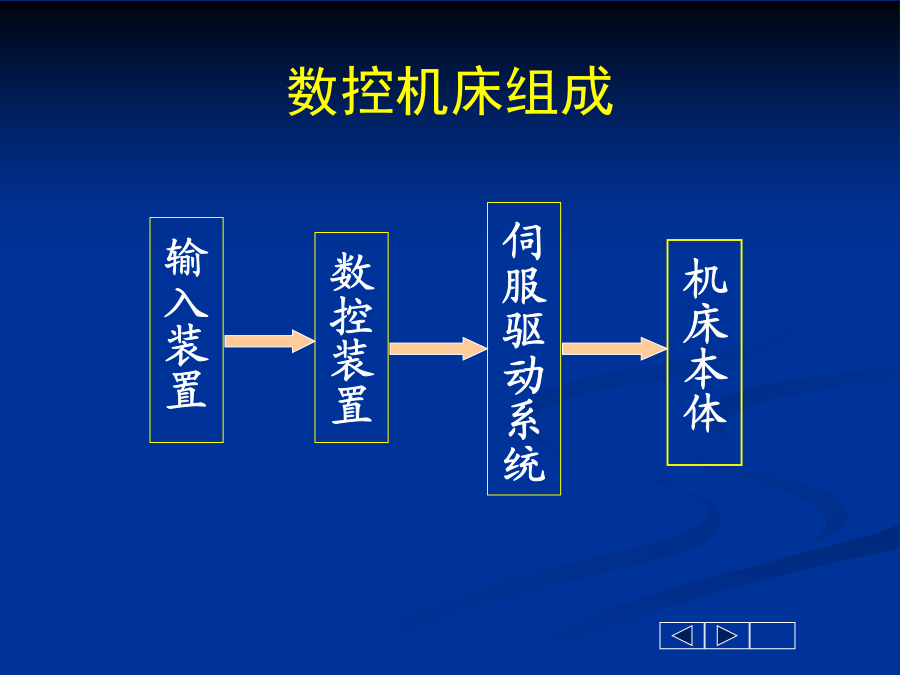 数控机床组成

输入装置

数控装置

伺服驱动系统

机床本体